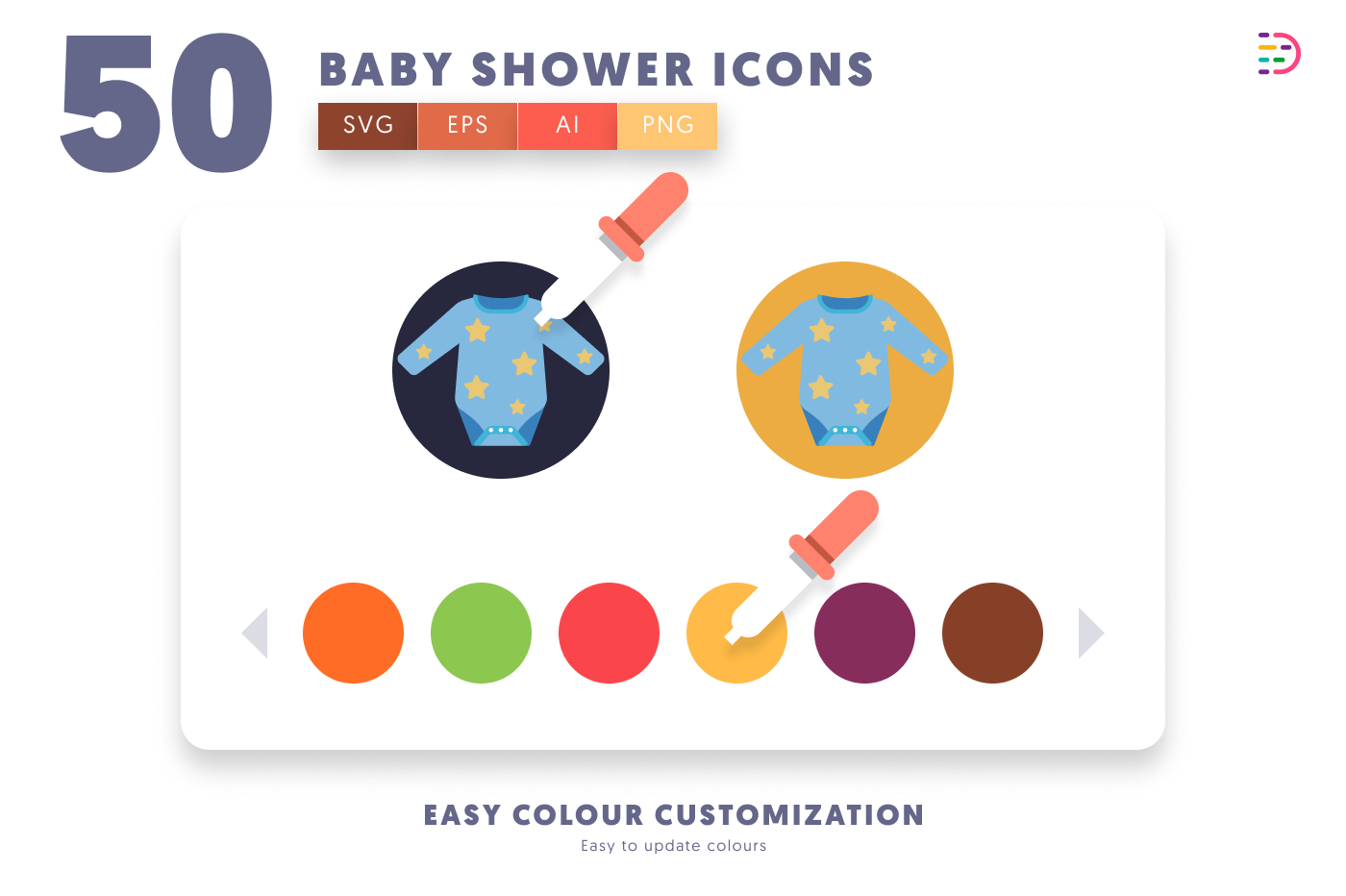 50

BABY SHOWER ICONS

SVG EPS AI PNG

EASY COLOUR CUSTOMIZATION

Easy to update colours